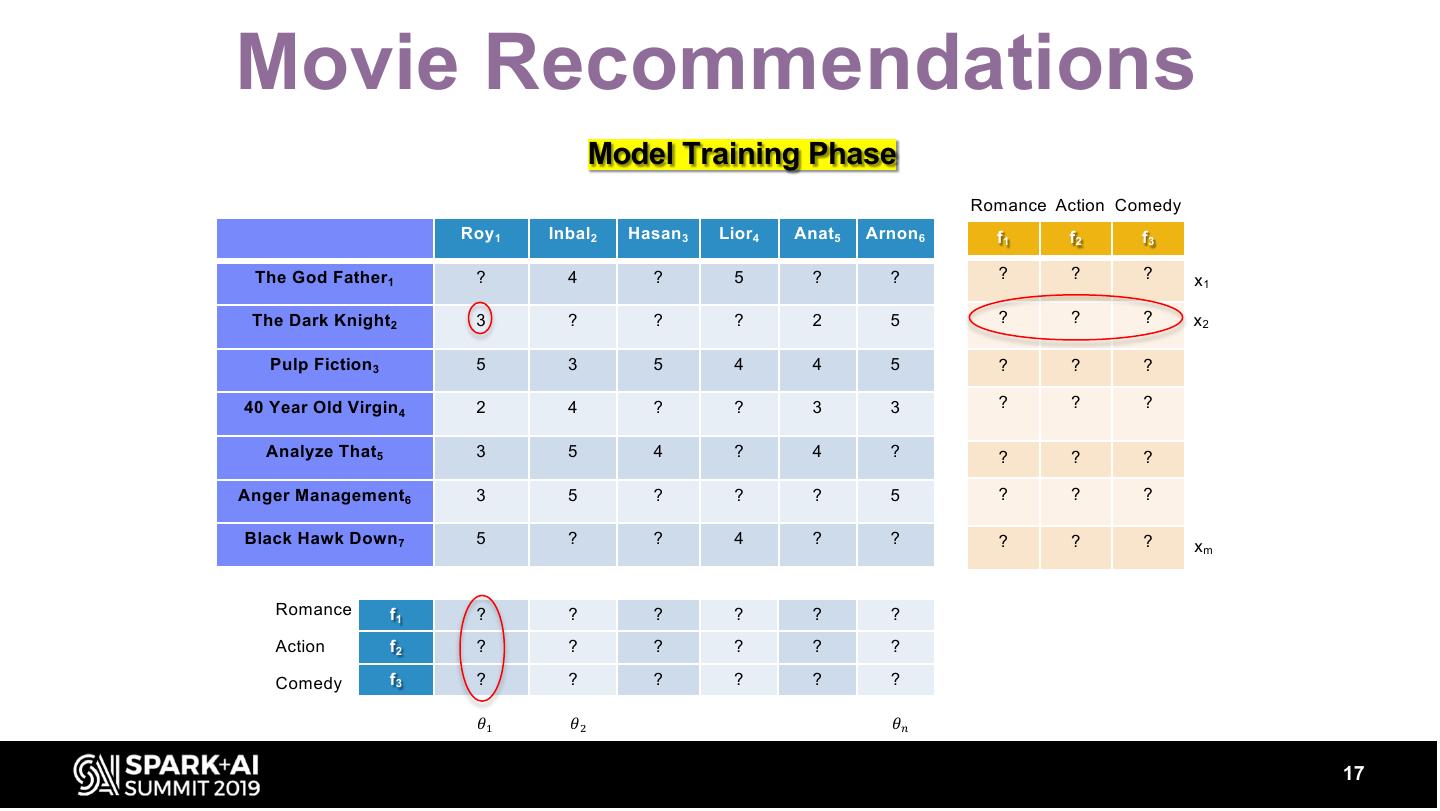 Movie Recommendations

Model Training Phase

| | Roy$_1$ | Inbal$_2$ | Hasan$_3$ | Lior$_4$ | Anat$_5$ | Arnon$_6$ |
|---|---|---|---|---|---|---|
| The God Father$_1$ | ? | 4 | ? | 5 | ? | ? |
| The Dark Knight$_2$ | 3 | ? | ? | ? | 2 | 5 |
| Pulp Fiction$_3$ | 5 | 3 | 5 | 4 | 4 | 5 |
| 40 Year Old Virgin$_4$ | 2 | 4 | ? | ? | 3 | 3 |
| Analyze That$_5$ | 3 | 5 | 4 | ? | 4 | ? |
| Anger Management$_6$ | 3 | 5 | ? | ? | ? | 5 |
| Black Hawk Down$_7$ | 5 | ? | ? | 4 | ? | ? |

Romance Action Comedy

| f$_1$ | f$_2$ | f$_3$ | |
|---|---|---|---|
| ? | ? | ? | x$_1$ |
| ? | ? | ? | x$_2$ |
| ? | ? | ? | |
| ? | ? | ? | |
| ? | ? | ? | |
| ? | ? | ? | |
| ? | ? | ? | x$_m$ |

| | | | | | | | |
|---|---|---|---|---|---|---|---|
| Romance | f$_1$ | ? | ? | ? | ? | ? | ? |
| Action | f$_2$ | ? | ? | ? | ? | ? | ? |
| Comedy | f$_3$ | ? | ? | ? | ? | ? | ? |

$\theta_1$ $\theta_2$ $\theta_n$

SPARK+AI SUMMIT 2019

17